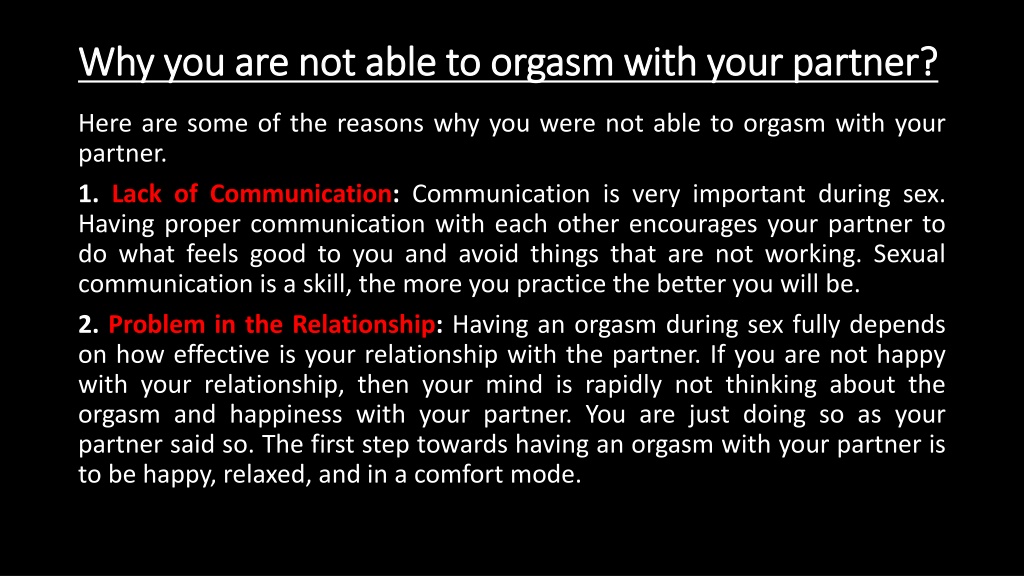 Why you are not able to orgasm with your partner?

Here are some of the reasons why you were not able to orgasm with your partner.

1. Lack of Communication: Communication is very important during sex. Having proper communication with each other encourages your partner to do what feels good to you and avoid things that are not working. Sexual communication is a skill, the more you practice the better you will be.

2. Problem in the Relationship: Having an orgasm during sex fully depends on how effective is your relationship with the partner. If you are not happy with your relationship, then your mind is rapidly not thinking about the orgasm and happiness with your partner. You are just doing so as your partner said so. The first step towards having an orgasm with your partner is to be happy, relaxed, and in a comfort mode.